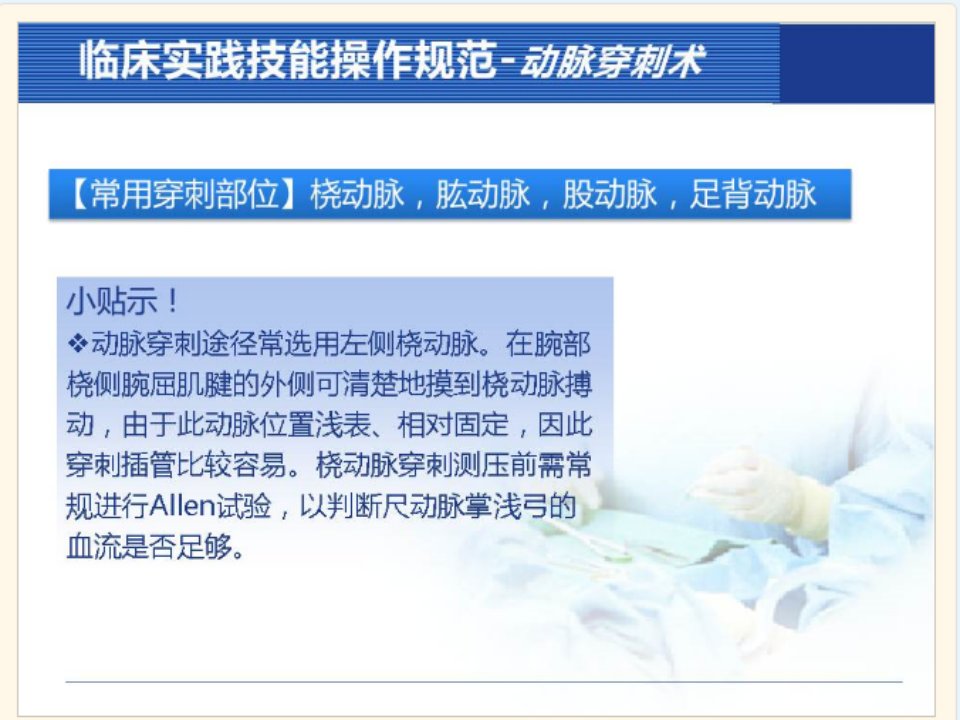 临床实践技能操作规范-动脉穿刺术

【常用穿刺部位】桡动脉，肱动脉，股动脉，足背动脉

小贴示！

❖动脉穿刺途径常选用左侧桡动脉。在腕部桡侧腕屈肌腱的外侧可清楚地摸到桡动脉搏动，由于此动脉位置浅表、相对固定，因此穿刺插管比较容易。桡动脉穿刺测压前需常规进行Allen试验，以判断尺动脉掌浅弓的血流是否足够。